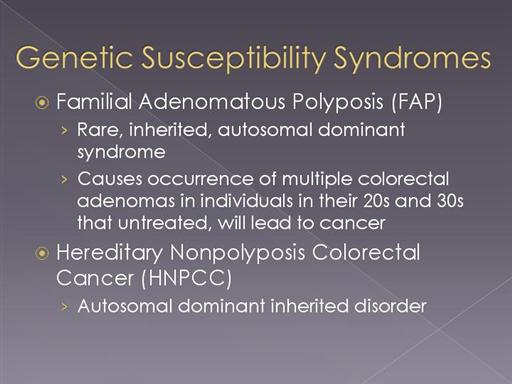 Genetic Susceptibility Syndromes

Familial Adenomatous Polyposis (FAP)

› Rare, inherited, autosomal dominant syndrome

› Causes occurrence of multiple colorectal adenomas in individuals in their 20s and 30s that untreated, will lead to cancer

Hereditary Nonpolyposis Colorectal Cancer (HNPCC)

› Autosomal dominant inherited disorder